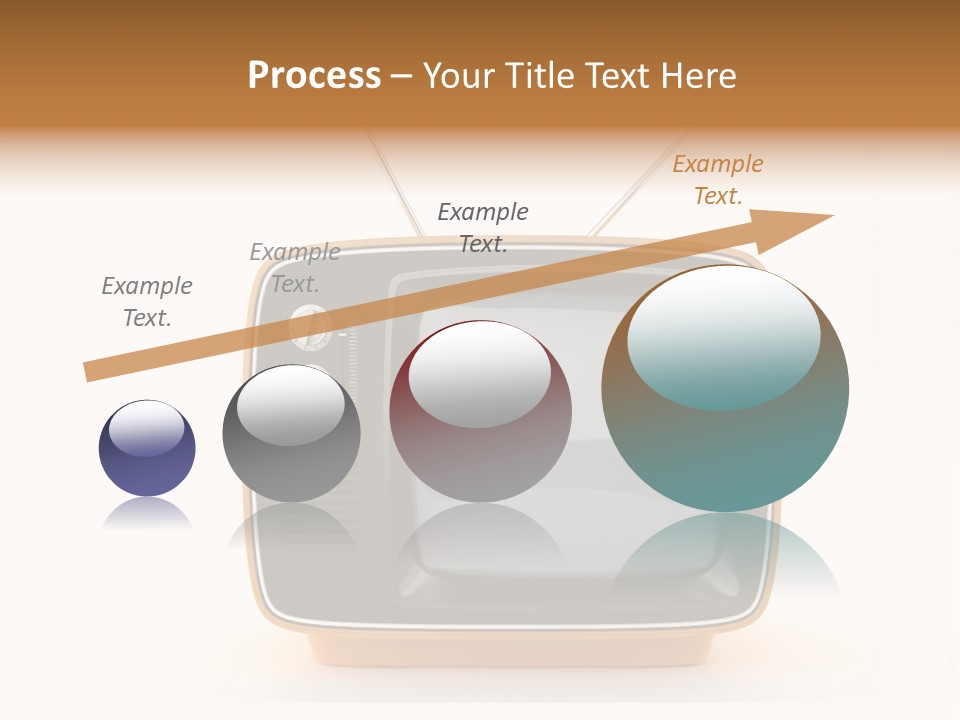 Process – Your Title Text Here

Example Text.

Example Text.

Example Text.

Example Text.